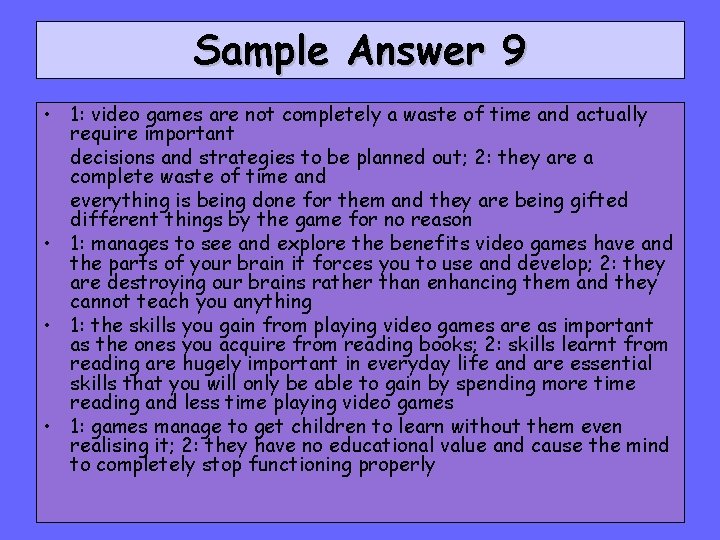 Sample Answer 9

• 1: video games are not completely a waste of time and actually require important

decisions and strategies to be planned out; 2: they are a complete waste of time and

everything is being done for them and they are being gifted different things by the game for no reason

• 1: manages to see and explore the benefits video games have and the parts of your brain it forces you to use and develop; 2: they are destroying our brains rather than enhancing them and they cannot teach you anything

• 1: the skills you gain from playing video games are as important as the ones you acquire from reading books; 2: skills learnt from reading are hugely important in everyday life and are essential skills that you will only be able to gain by spending more time reading and less time playing video games

• 1: games manage to get children to learn without them even realising it; 2: they have no educational value and cause the mind to completely stop functioning properly